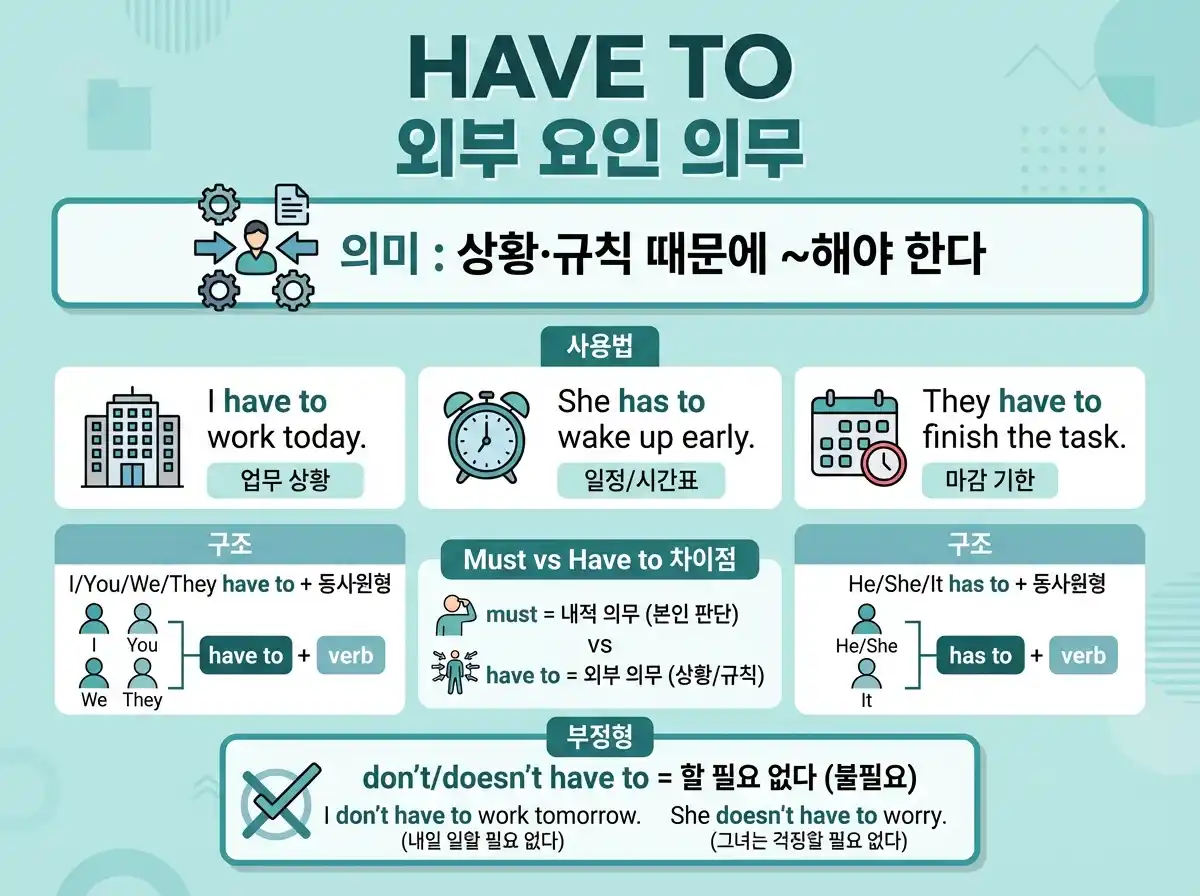 HAVE TO
외부 요인 의무

의미 : 상황·규칙 때문에 ~해야 한다

사용법

I have to work today.
업무 상황

She has to wake up early.
일정/시간표

They have to finish the task.
마감 기한

구조
I/You/We/They have to + 동사원형
I You We They
have to + verb

Must vs Have to 차이점
must = 내적 의무 (본인 판단)
vs
have to = 외부 의무 (상황/규칙)

구조
He/She/It has to + 동사원형
He/She It
has to + verb

부정형
don't/doesn't have to = 할 필요 없다 (불필요)
I don't have to work tomorrow.
(내일 일할 필요 없다)
She doesn't have to worry.
(그녀는 걱정할 필요 없다)